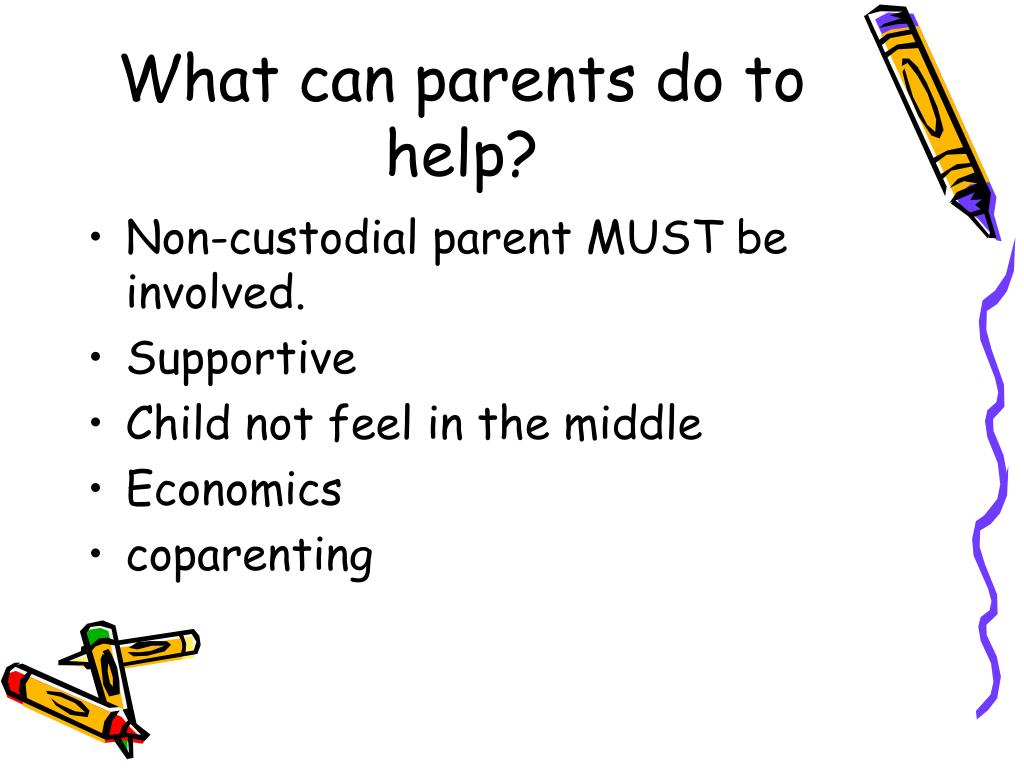 What can parents do to help?

• Non-custodial parent MUST be involved.
• Supportive
• Child not feel in the middle
• Economics
• coparenting